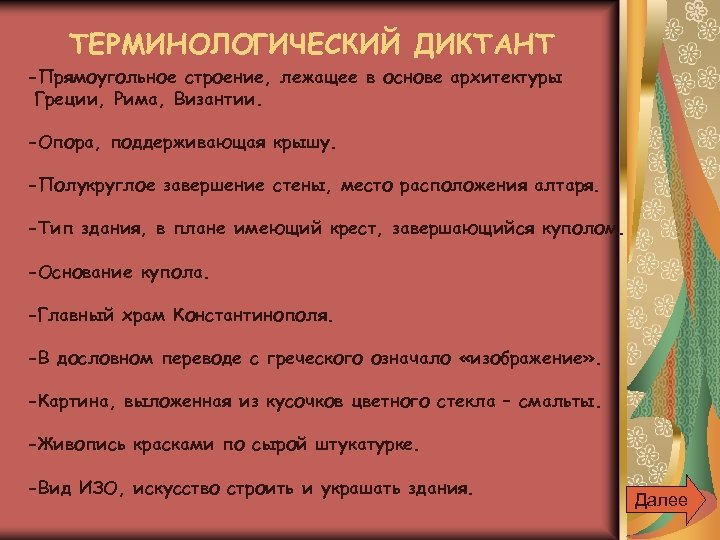 ТЕРМИНОЛОГИЧЕСКИЙ ДИКТАНТ

-Прямоугольное строение, лежащее в основе архитектуры Греции, Рима, Византии.

-Опора, поддерживающая крышу.

-Полукруглое завершение стены, место расположения алтаря.

-Тип здания, в плане имеющий крест, завершающийся куполом.

-Основание купола.

-Главный храм Константинополя.

-В дословном переводе с греческого означало «изображение».

-Картина, выложенная из кусочков цветного стекла – смальты.

-Живопись красками по сырой штукатурке.

-Вид ИЗО, искусство строить и украшать здания.

Далее